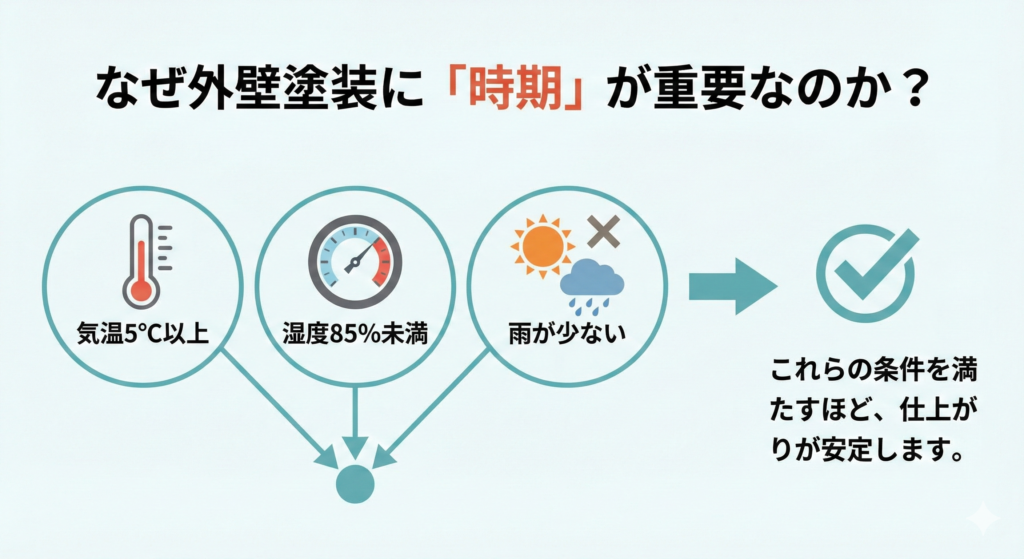 なぜ外壁塗装に「時期」が重要なのか？

気温5°C以上

湿度85%未満

雨が少ない

これらの条件を満たすほど、仕上がりが安定します。